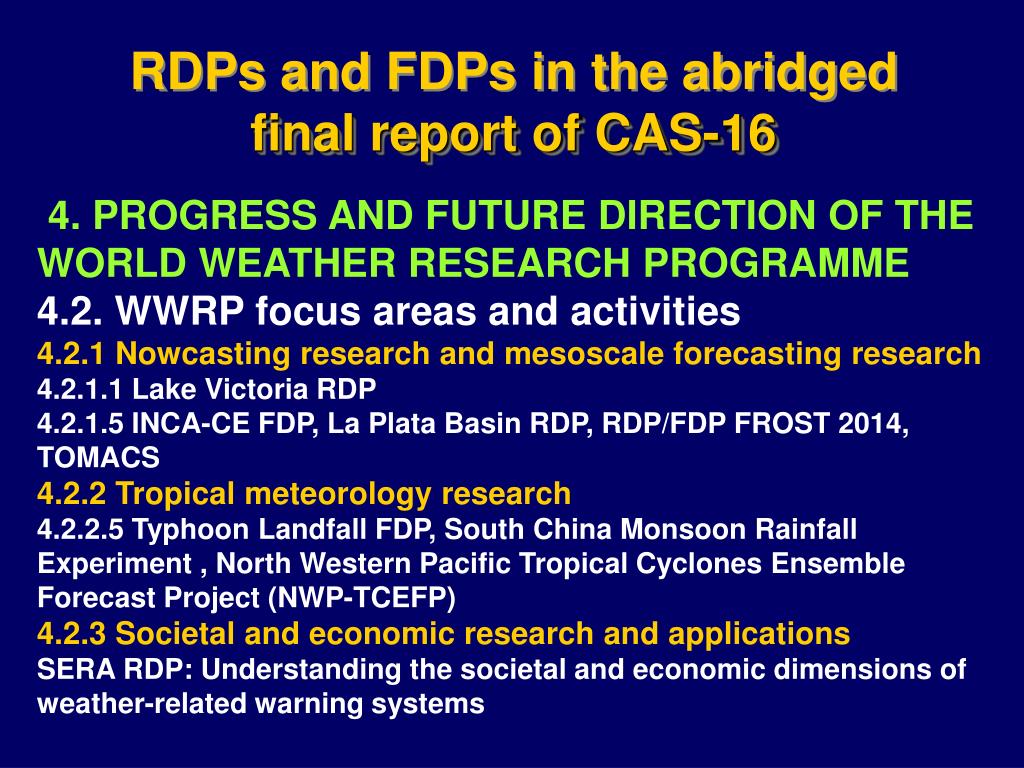 RDPs and FDPs in the abridged final report of CAS-16

4. PROGRESS AND FUTURE DIRECTION OF THE WORLD WEATHER RESEARCH PROGRAMME

4.2. WWRP focus areas and activities

4.2.1 Nowcasting research and mesoscale forecasting research

4.2.1.1 Lake Victoria RDP

4.2.1.5 INCA-CE FDP, La Plata Basin RDP, RDP/FDP FROST 2014, TOMACS

4.2.2 Tropical meteorology research

4.2.2.5 Typhoon Landfall FDP, South China Monsoon Rainfall Experiment , North Western Pacific Tropical Cyclones Ensemble Forecast Project (NWP-TCEFP)

4.2.3 Societal and economic research and applications

SERA RDP: Understanding the societal and economic dimensions of weather-related warning systems